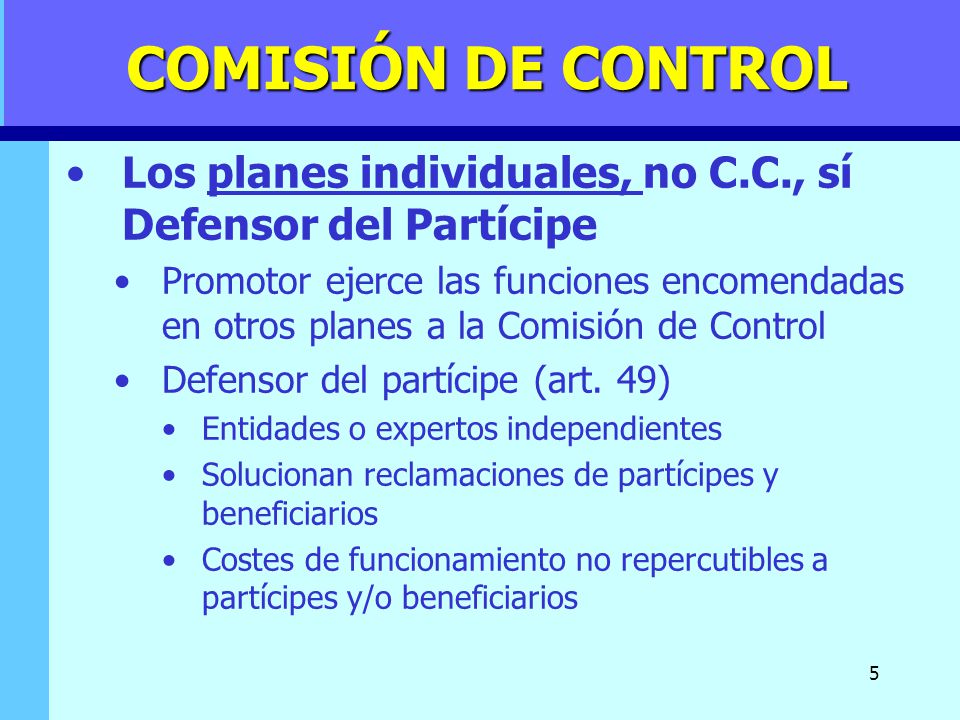 COMISIÓN DE CONTROL

• Los planes individuales, no C.C., sí Defensor del Partícipe

• Promotor ejerce las funciones encomendadas en otros planes a la Comisión de Control

• Defensor del partícipe (art. 49)

• Entidades o expertos independientes

• Solucionan reclamaciones de partícipes y beneficiarios

• Costes de funcionamiento no repercutibles a partícipes y/o beneficiarios

5